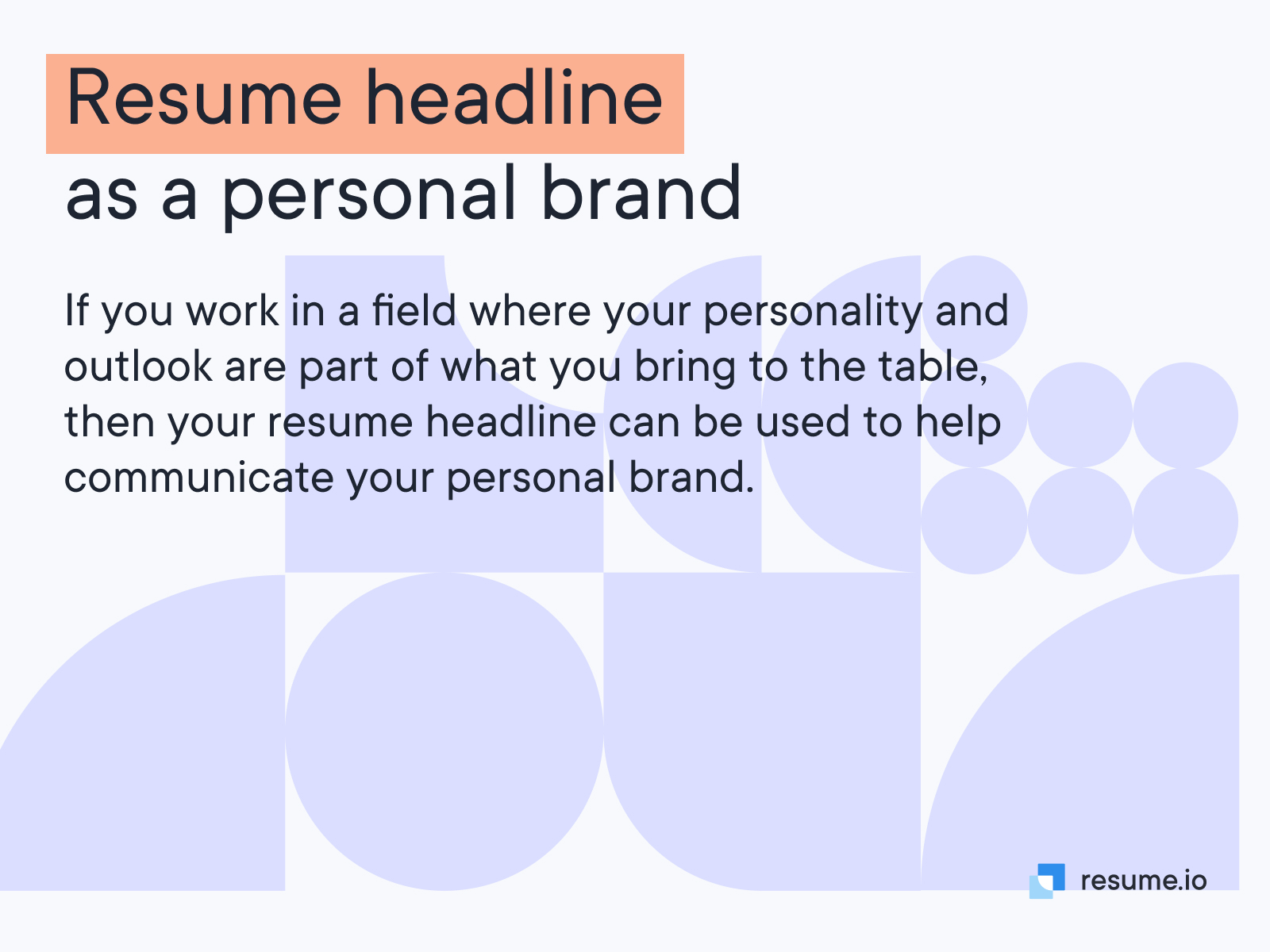 Resume headline
as a personal brand

If you work in a field where your personality and outlook are part of what you bring to the table, then your resume headline can be used to help communicate your personal brand.

resume.io